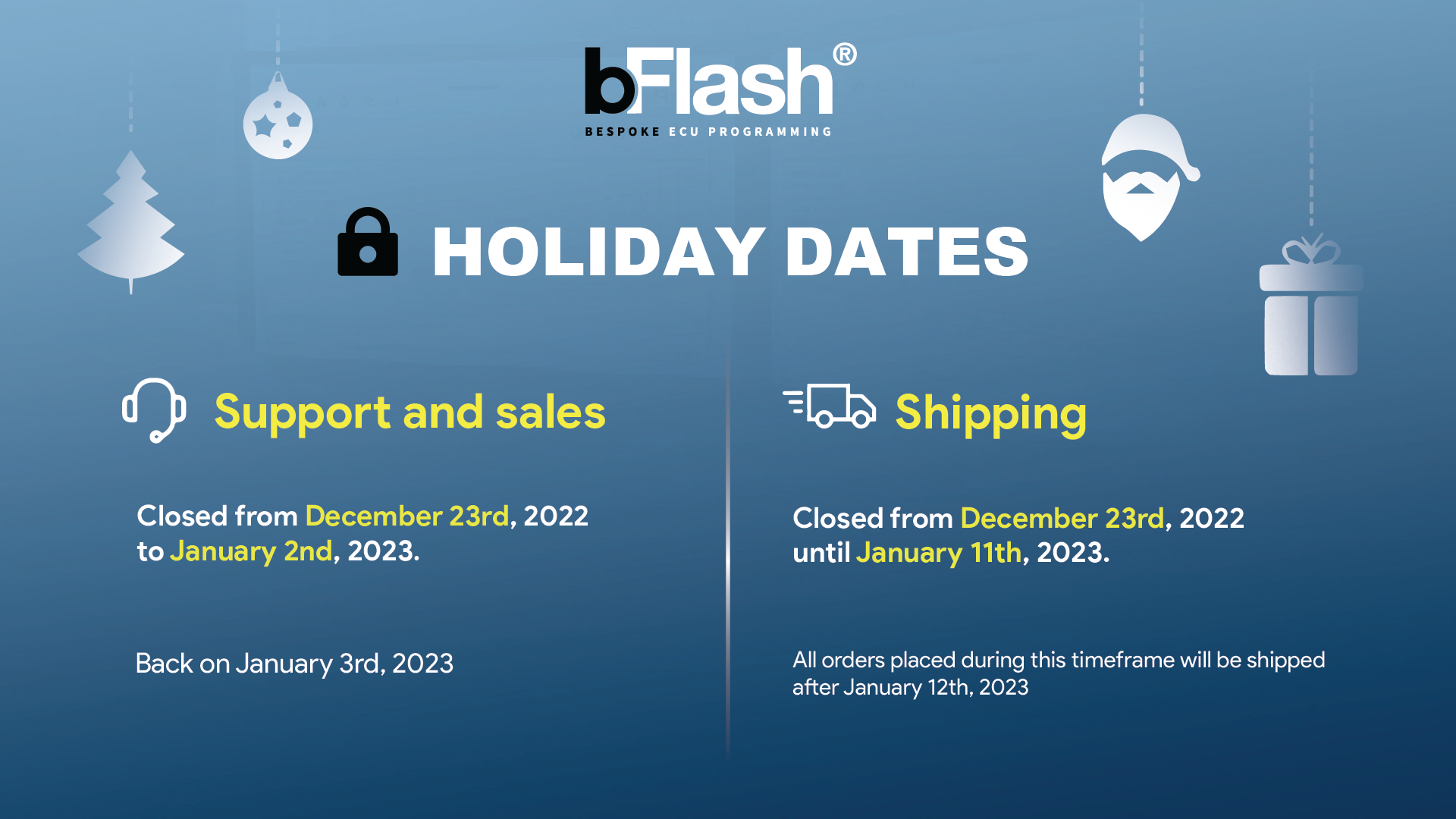 bFlash®
BESPOKE ECU PROGRAMMING

HOLIDAY DATES

Support and sales

Closed from December 23rd, 2022 to January 2nd, 2023.

Back on January 3rd, 2023

Shipping

Closed from December 23rd, 2022 until January 11th, 2023.

All orders placed during this timeframe will be shipped after January 12th, 2023